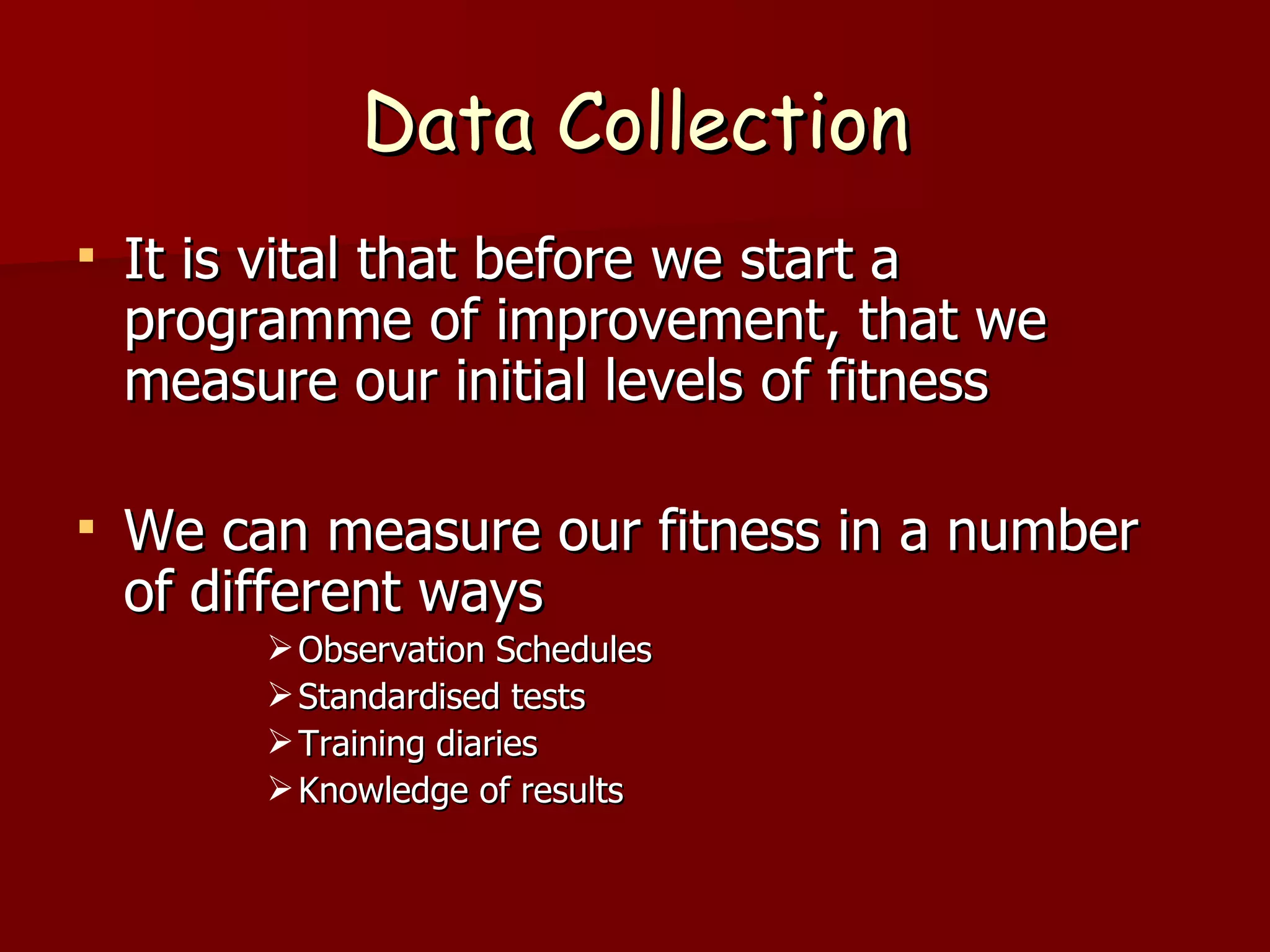 Data Collection

▪ It is vital that before we start a programme of improvement, that we measure our initial levels of fitness

▪ We can measure our fitness in a number of different ways

➢ Observation Schedules
➢ Standardised tests
➢ Training diaries
➢ Knowledge of results